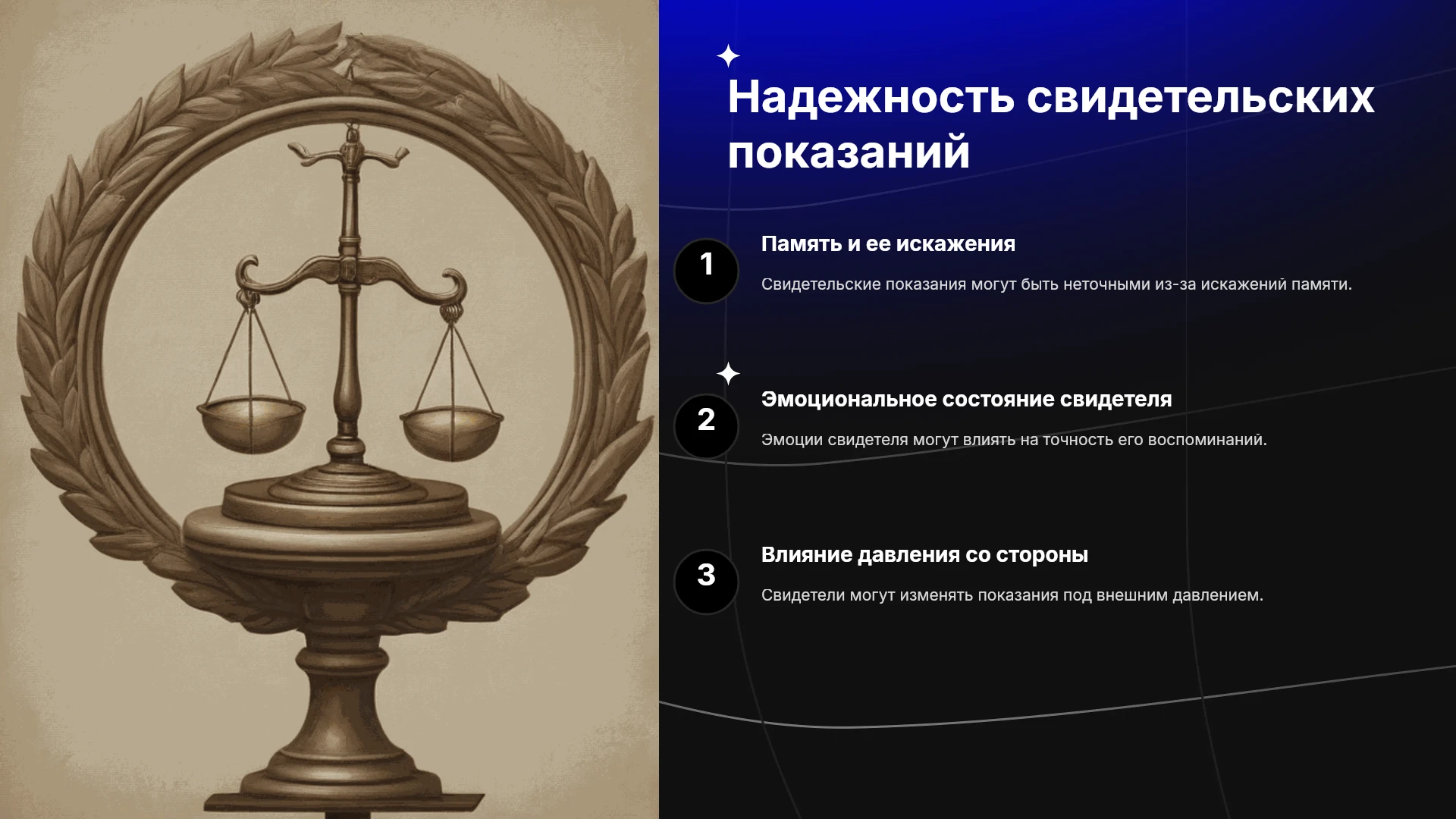 Надежность свидетельских показаний

1

Память и ее искажения

Свидетельские показания могут быть неточными из-за искажений памяти.

2

Эмоциональное состояние свидетеля

Эмоции свидетеля могут влиять на точность его воспоминаний.

3

Влияние давления со стороны

Свидетели могут изменять показания под внешним давлением.